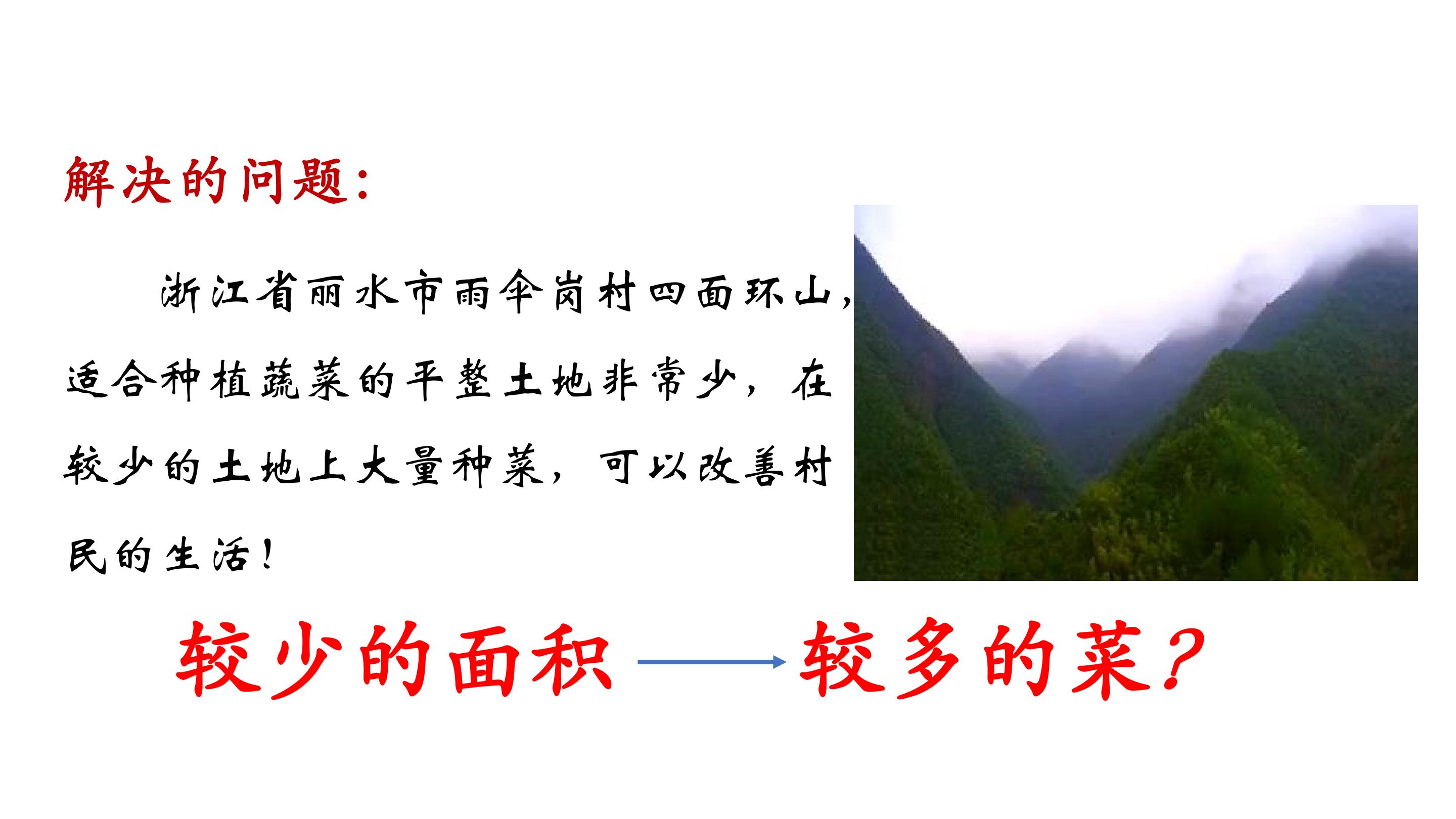 解决的问题：

浙江省丽水市雨伞岗村四面环山，适合种植蔬菜的平整土地非常少，在较少的土地上大量种菜，可以改善村民的生活！

较少的面积 → 较多的菜？